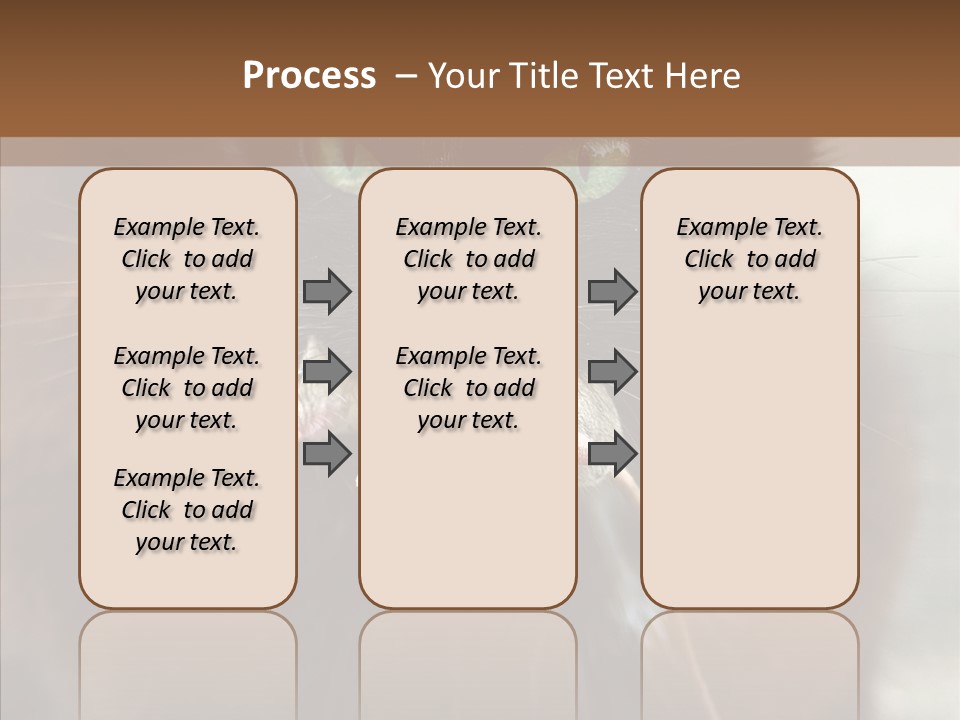 Process – Your Title Text Here

Example Text. Click to add your text.

Example Text. Click to add your text.

Example Text. Click to add your text.

Example Text. Click to add your text.

Example Text. Click to add your text.

Example Text. Click to add your text.